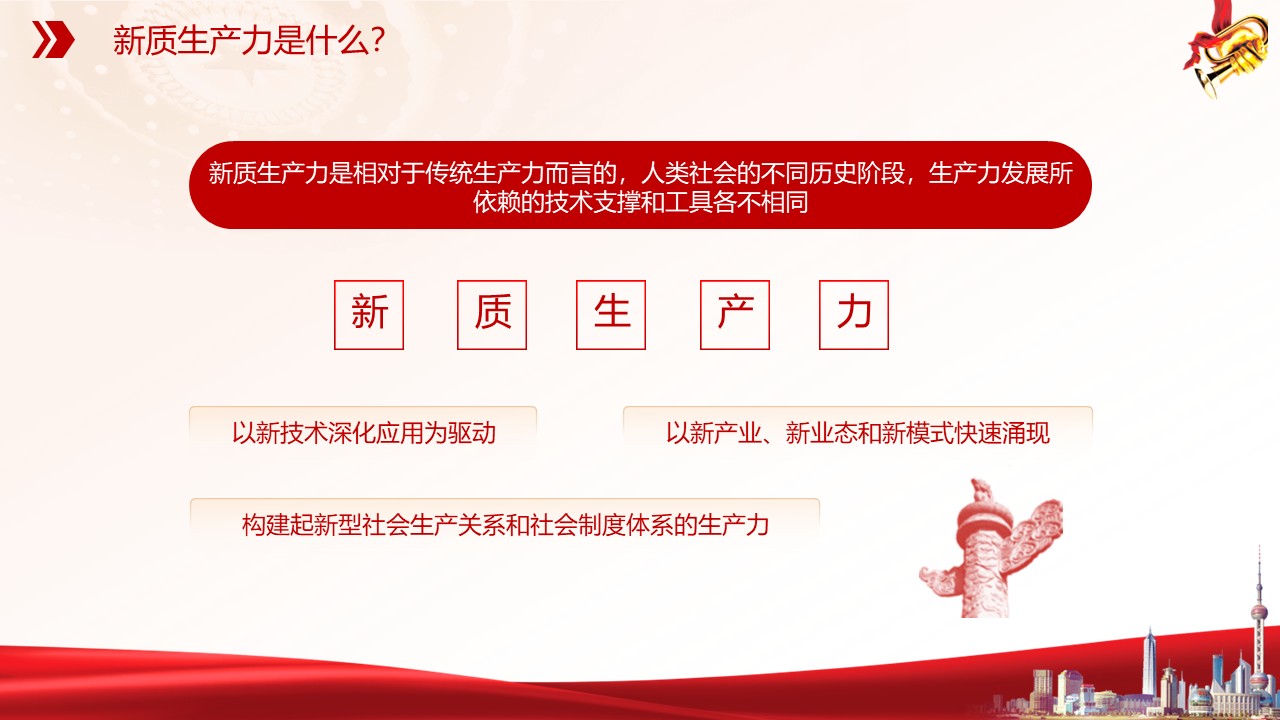 新质生产力是什么?

新质生产力是相对于传统生产力而言的，人类社会的不同历史阶段，生产力发展所依赖的技术支撑和工具各不相同

新 质 生 产 力

以新技术深化应用为驱动

以新产业、新业态和新模式快速涌现

构建起新型社会生产关系和社会制度体系的生产力